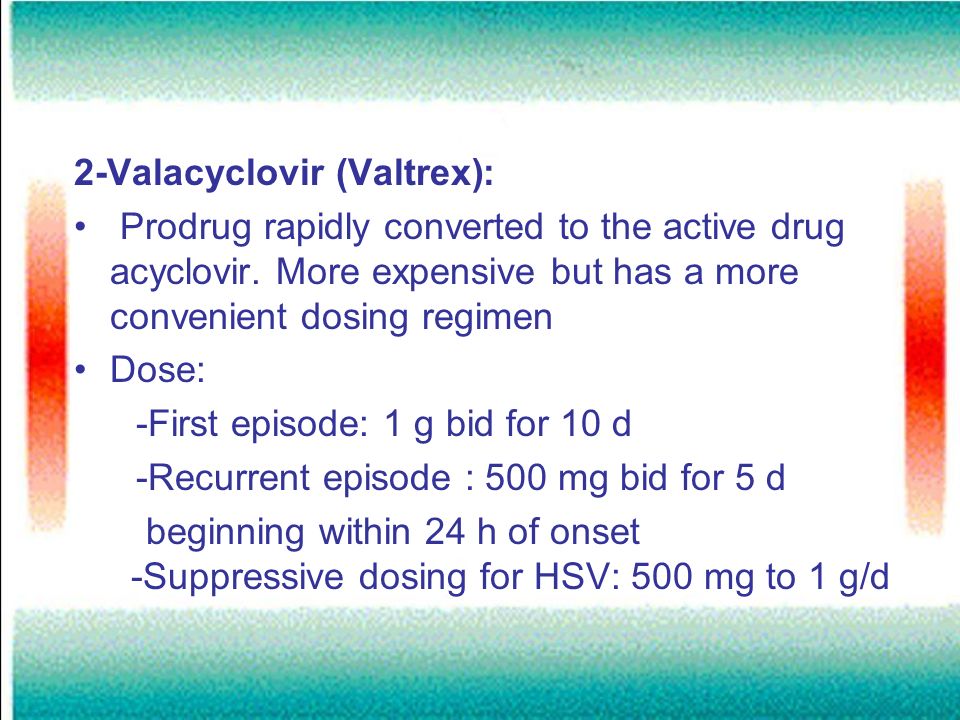 2-Valacyclovir (Valtrex):

• Prodrug rapidly converted to the active drug acyclovir. More expensive but has a more convenient dosing regimen

• Dose:

-First episode: 1 g bid for 10 d

-Recurrent episode : 500 mg bid for 5 d beginning within 24 h of onset

-Suppressive dosing for HSV: 500 mg to 1 g/d